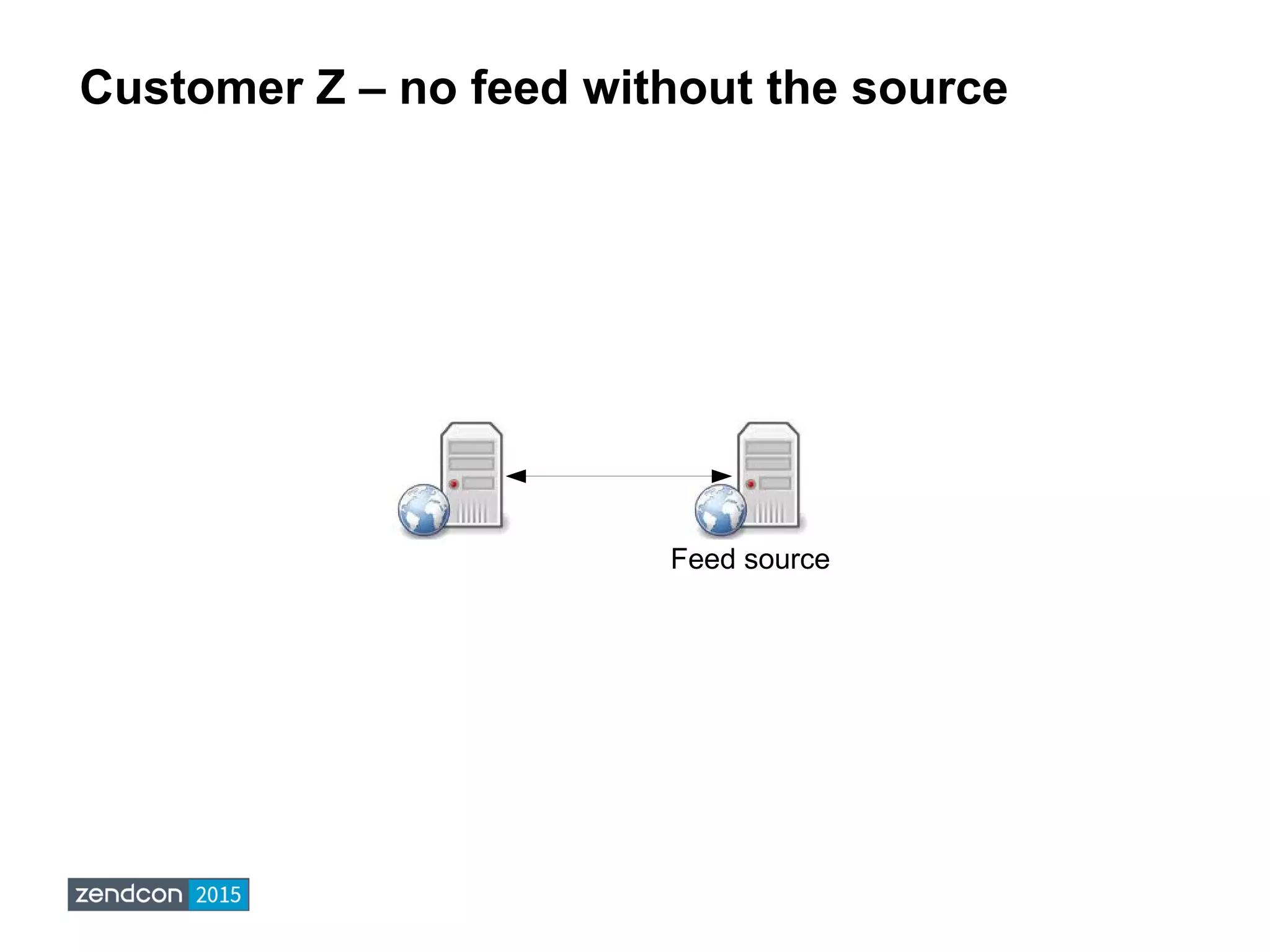 Customer Z – no feed without the source

Feed source

zendcon 2015